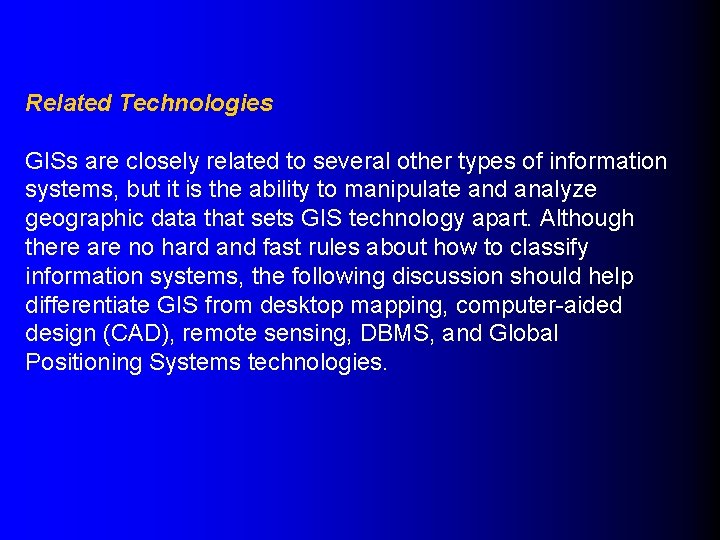 Related Technologies

GISs are closely related to several other types of information systems, but it is the ability to manipulate and analyze geographic data that sets GIS technology apart. Although there are no hard and fast rules about how to classify information systems, the following discussion should help differentiate GIS from desktop mapping, computer-aided design (CAD), remote sensing, DBMS, and Global Positioning Systems technologies.